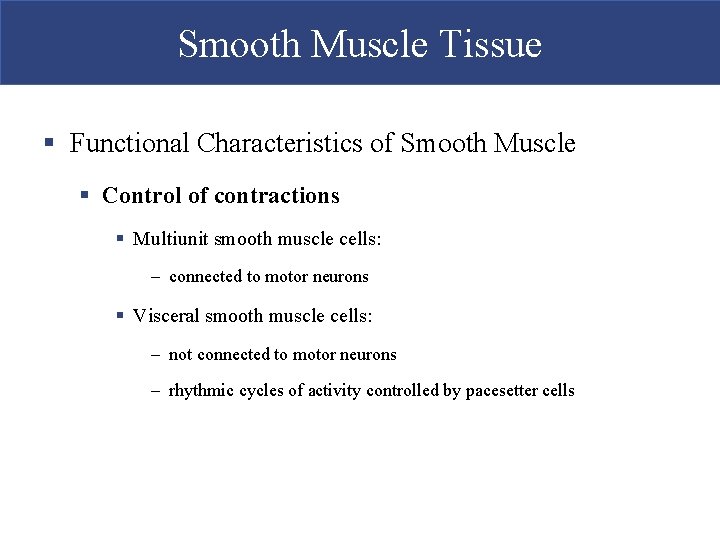 Smooth Muscle Tissue

▪ Functional Characteristics of Smooth Muscle

▪ Control of contractions

▪ Multiunit smooth muscle cells:

– connected to motor neurons

▪ Visceral smooth muscle cells:

– not connected to motor neurons

– rhythmic cycles of activity controlled by pacesetter cells